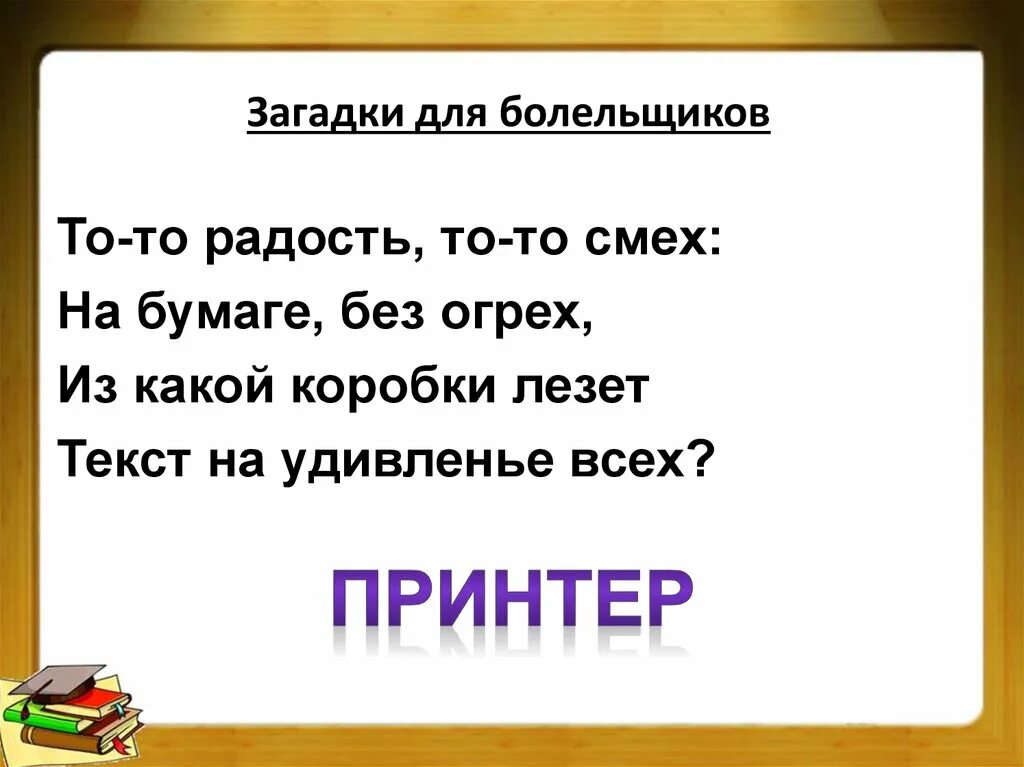 Загадки для болельщиков

То-то радость, то-то смех:
На бумаге, без огрех,
Из какой коробки лезет
Текст на удивленье всех?

ПРИНТЕР